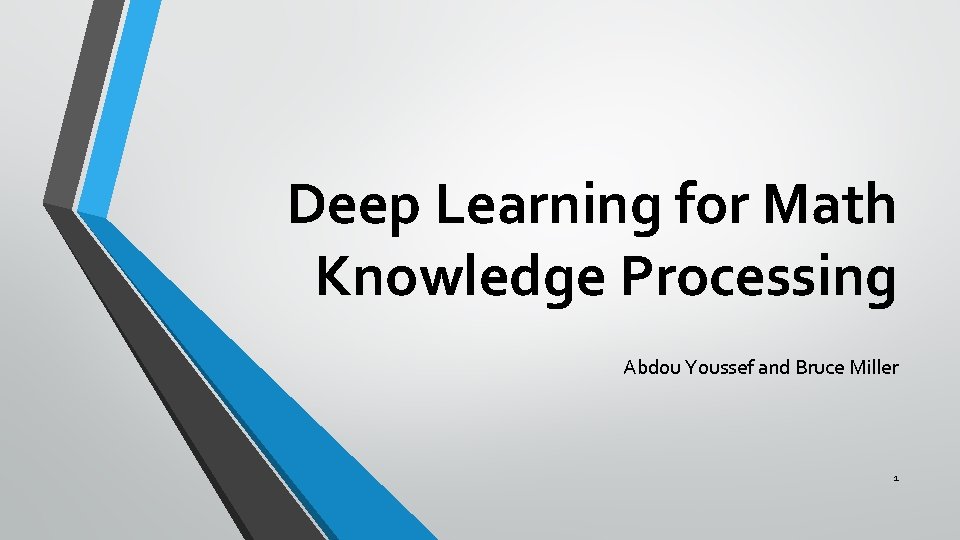 Deep Learning for Math Knowledge Processing

Abdou Youssef and Bruce Miller

1